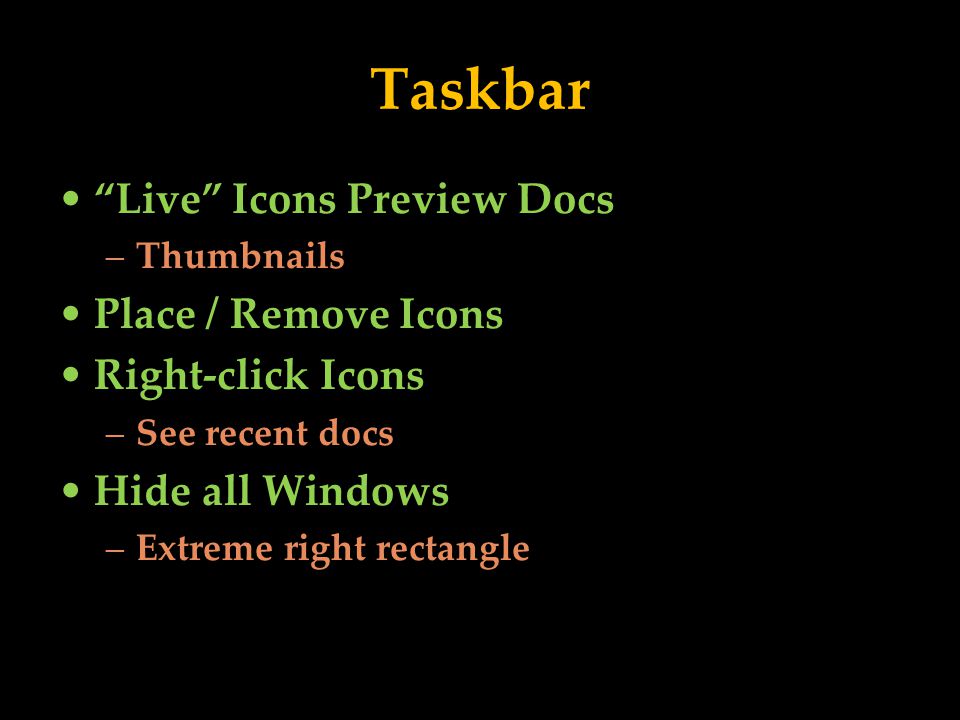 Taskbar

• “Live” Icons Preview Docs
  – Thumbnails
• Place / Remove Icons
• Right-click Icons
  – See recent docs
• Hide all Windows
  – Extreme right rectangle